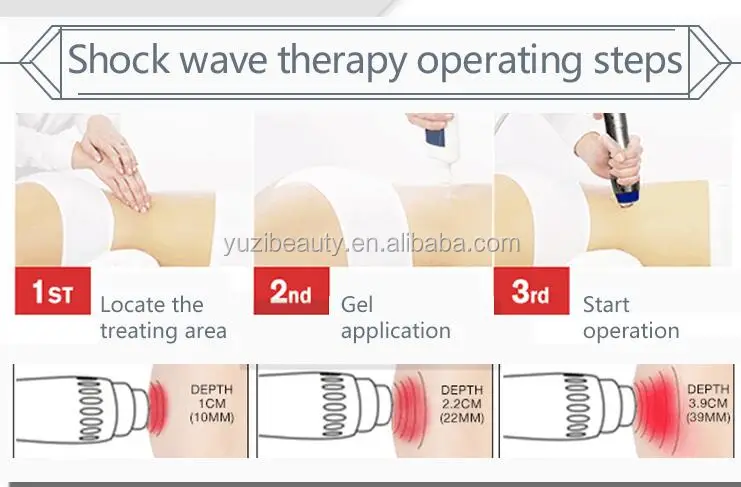 Shock wave therapy operating steps

yuzibeauty.en.alibaba.com

1ST Locate the treating area

2nd Gel application

3rd Start operation

DEPTH 1CM (10MM)

DEPTH 2.2CM (22MM)

DEPTH 3.9CM (39MM)